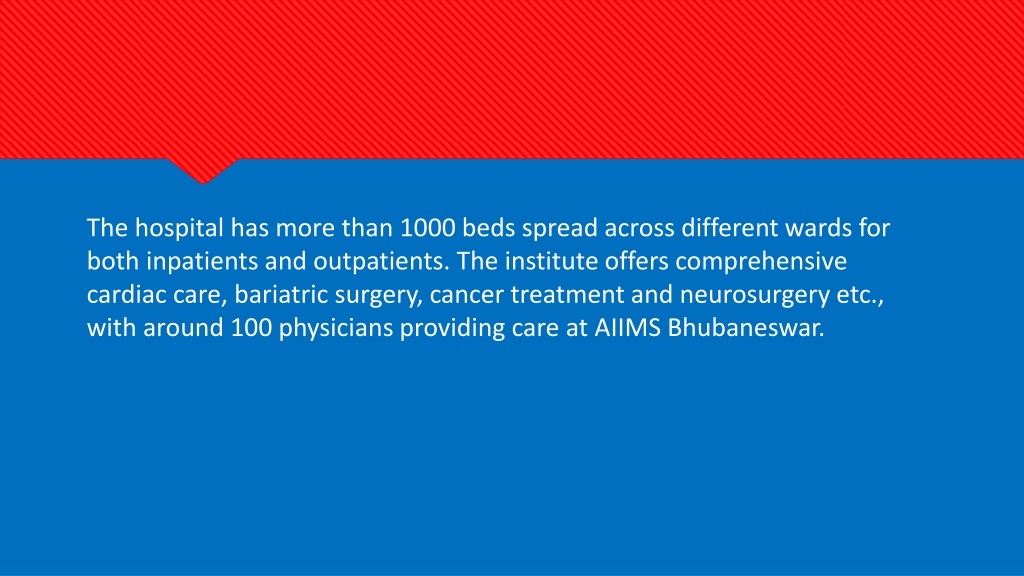 The hospital has more than 1000 beds spread across different wards for both inpatients and outpatients. The institute offers comprehensive cardiac care, bariatric surgery, cancer treatment and neurosurgery etc., with around 100 physicians providing care at AIIMS Bhubaneswar.